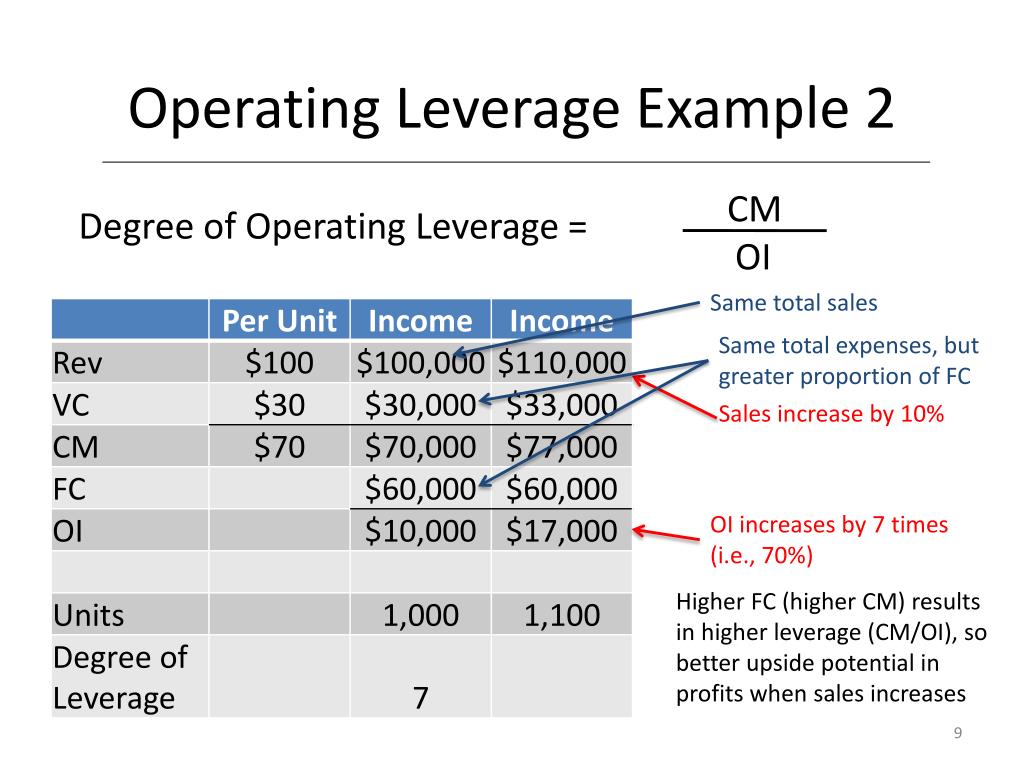 Operating Leverage Example 2

Degree of Operating Leverage = $\frac{CM}{OI}$

| | Per Unit | Income | Income |
|---|---|---|---|
| Rev | \$100 | \$100,000 | \$110,000 |
| VC | \$30 | \$30,000 | \$33,000 |
| CM | \$70 | \$70,000 | \$77,000 |
| FC | | \$60,000 | \$60,000 |
| OI | | \$10,000 | \$17,000 |
| | | | |
| Units | | 1,000 | 1,100 |
| Degree of Leverage | | 7 | |

Same total sales

Same total expenses, but greater proportion of FC

Sales increase by 10%

OI increases by 7 times (i.e., 70%)

Higher FC (higher CM) results in higher leverage (CM/OI), so better upside potential in profits when sales increases

9